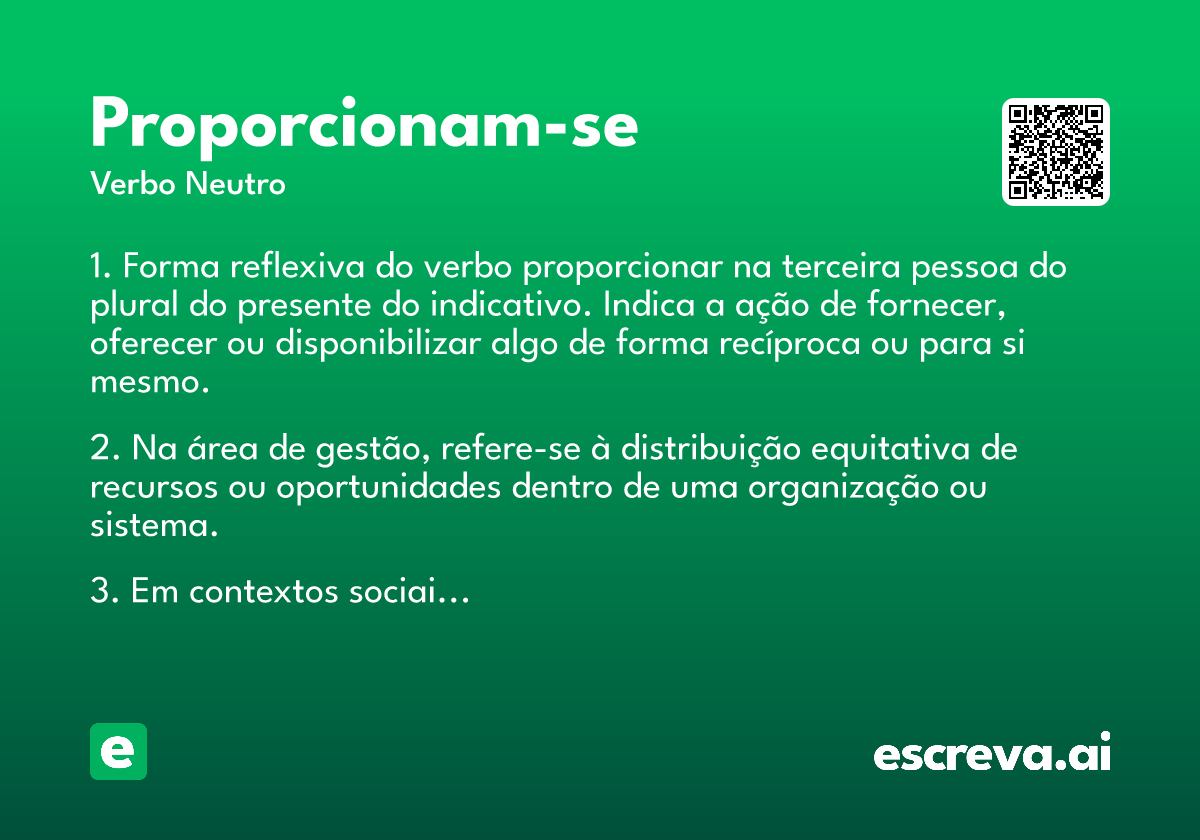 Proporcionam-se
Verbo Neutro

1. Forma reflexiva do verbo proporcionar na terceira pessoa do plural do presente do indicativo. Indica a ação de fornecer, oferecer ou disponibilizar algo de forma recíproca ou para si mesmo.

2. Na área de gestão, refere-se à distribuição equitativa de recursos ou oportunidades dentro de uma organização ou sistema.

3. Em contextos sociai…

e

escreva.ai